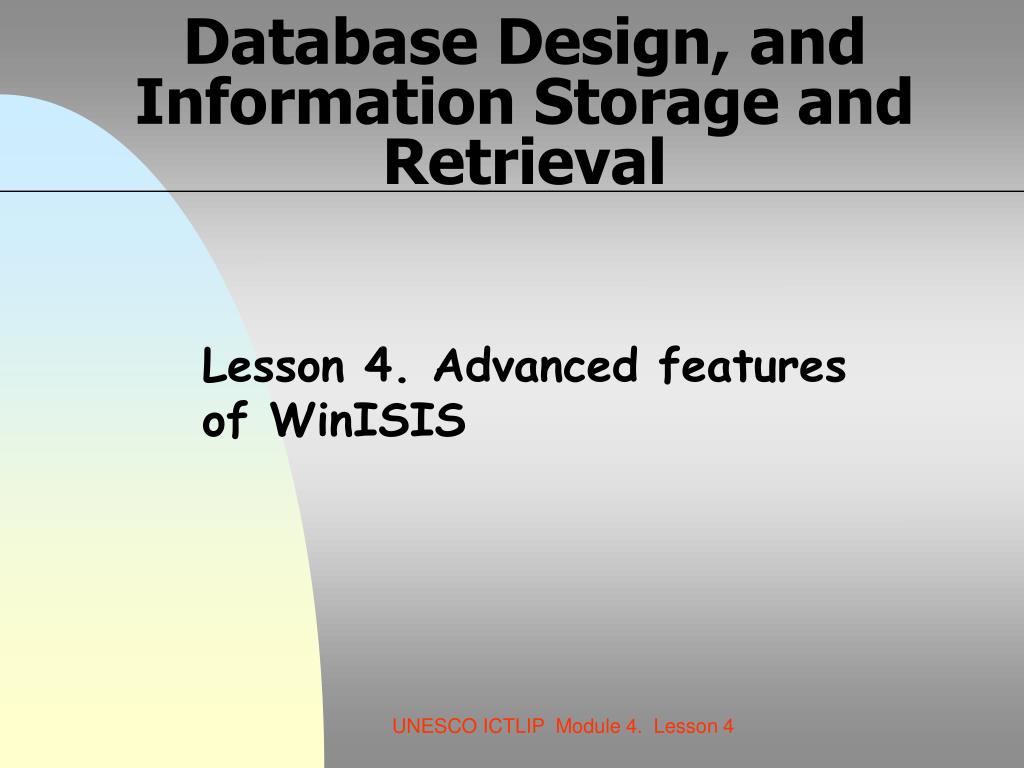 Database Design, and Information Storage and Retrieval

Lesson 4. Advanced features of WinISIS

UNESCO ICTLIP Module 4. Lesson 4